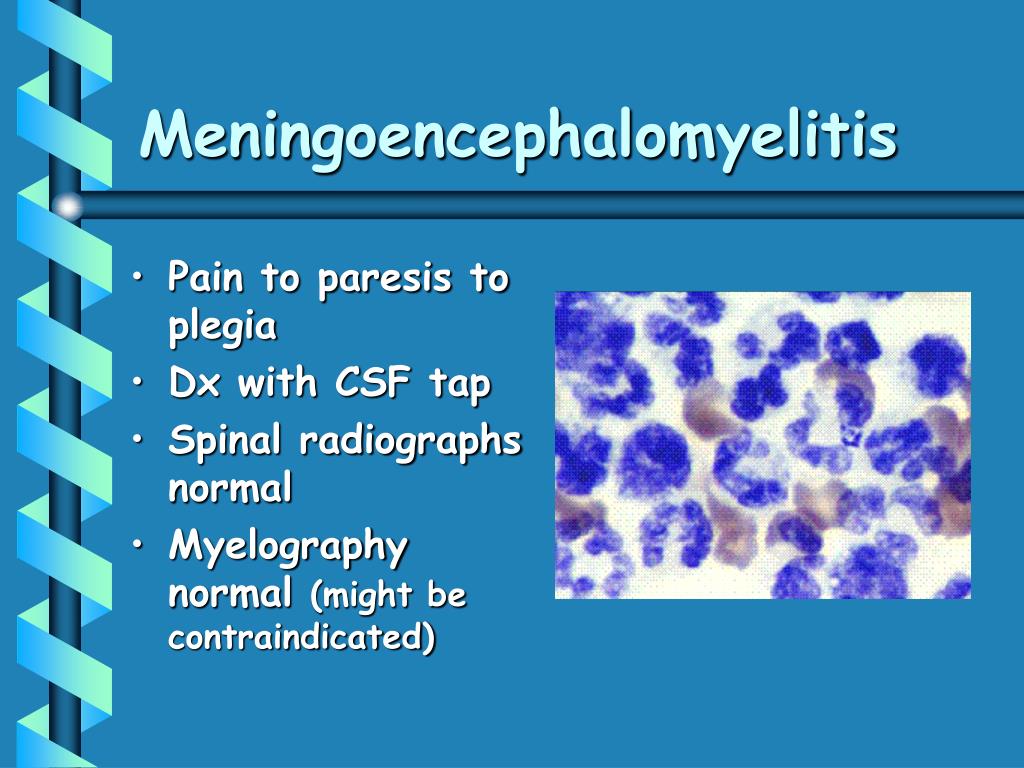 Meningoencephalomyelitis

• Pain to paresis to plegia
• Dx with CSF tap
• Spinal radiographs normal
• Myelography normal (might be contraindicated)